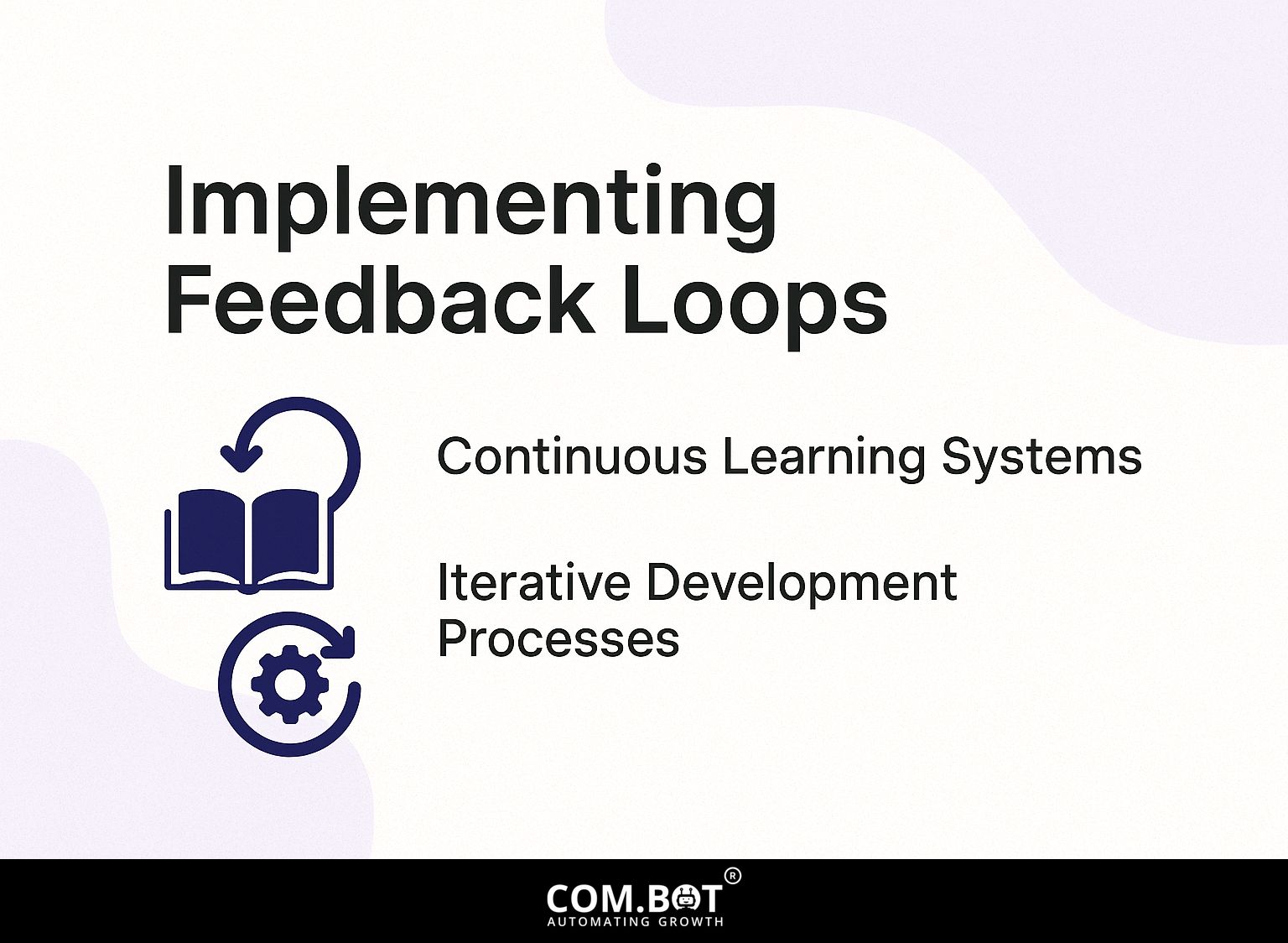 Implementing Feedback Loops

Continuous Learning Systems

Iterative Development Processes

COM.BOT®
AUTOMATING GROWTH